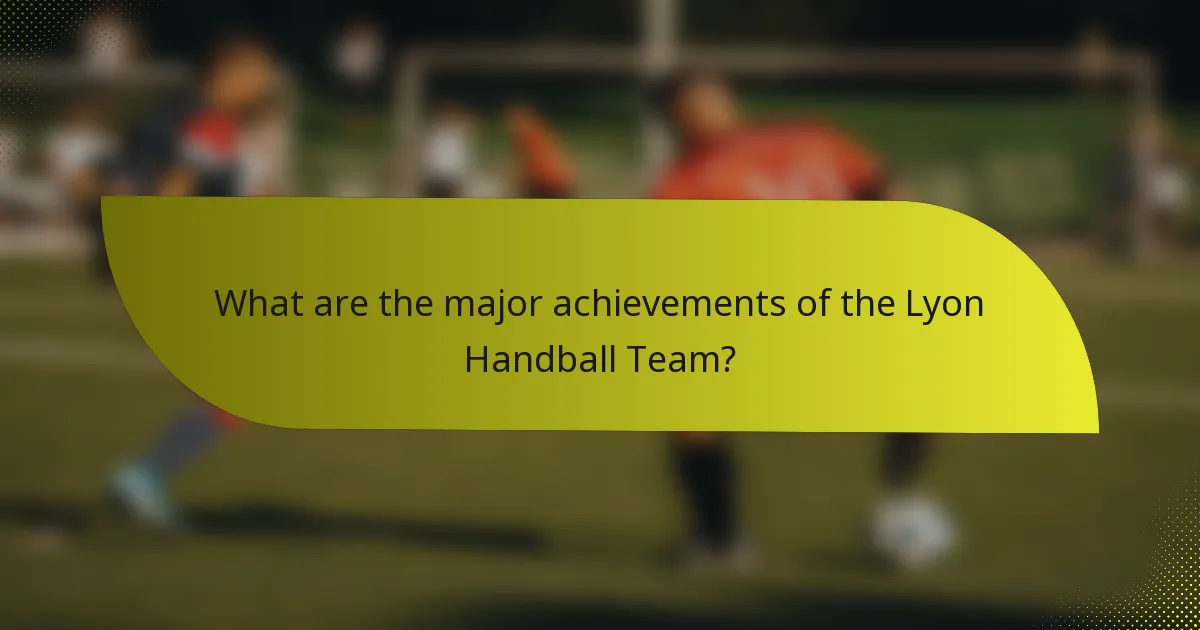 What are the major achievements of the Lyon Handball Team?